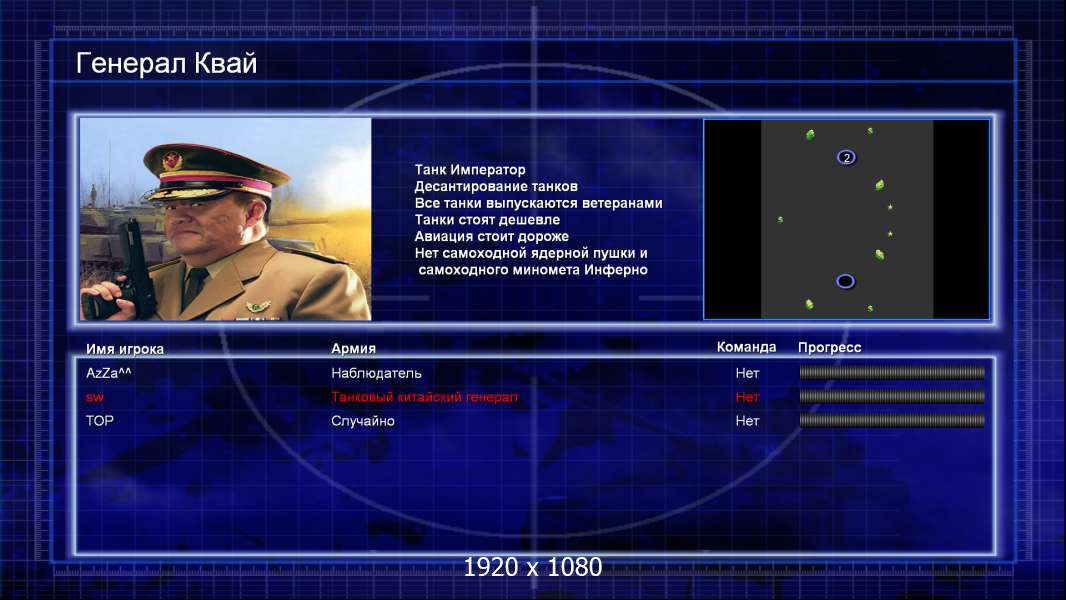 Генерал Квай

Танк Император
Десантирование танков
Все танки выпускаются ветеранами
Танки стоят дешевле
Авиация стоит дороже
Нет самоходной ядерной пушки и самоходного миномета Инферно

2

| Имя игрока | Армия | Команда | Прогресс |
|---|---|---|---|
| AzZa^^ | Наблюдатель | Нет | |
| sw | Танковый китайский генерал | Нет | |
| TOP | Случайно | Нет | |

1920 x 1080